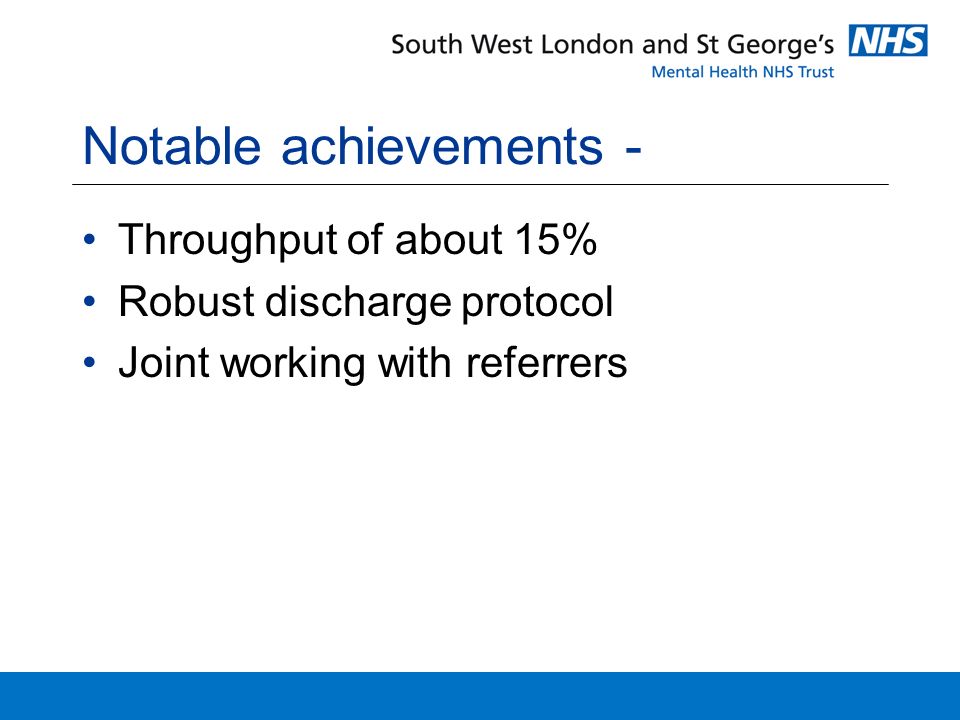 South West London and St George's NHS
Mental Health NHS Trust

Notable achievements -

• Throughput of about 15%
• Robust discharge protocol
• Joint working with referrers